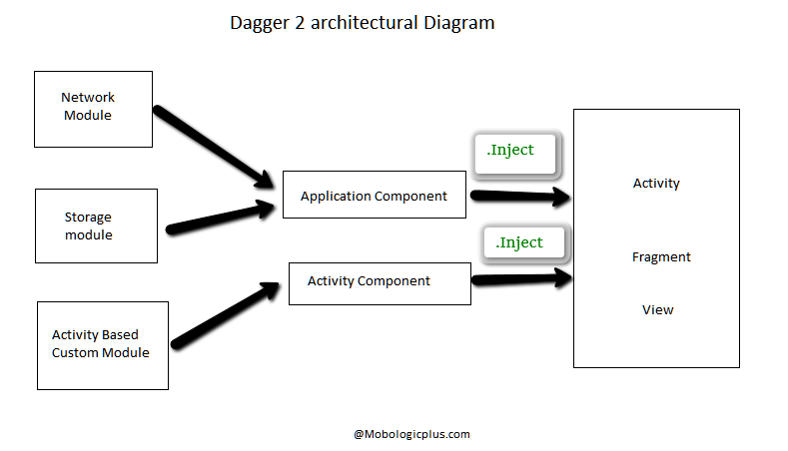 Dagger 2 architectural Diagram

Network Module

Storage module

Activity Based Custom Module

Application Component

Activity Component

.Inject

.Inject

Activity

Fragment

View

@Mobologicplus.com